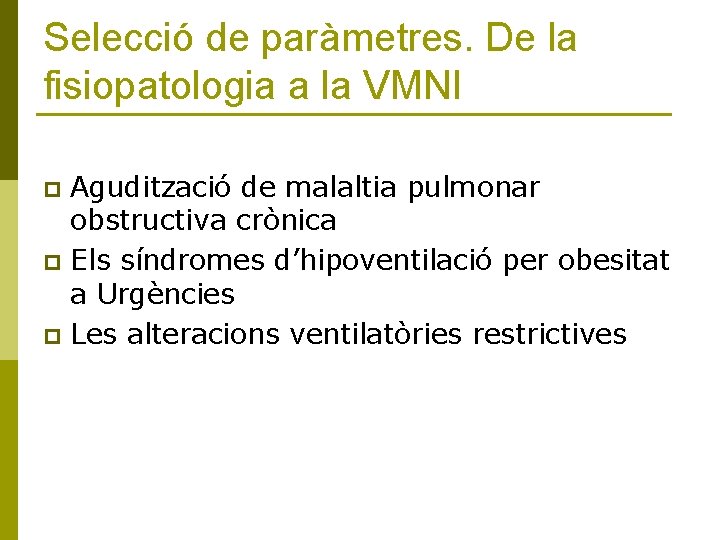 Selecció de paràmetres. De la fisiopatologia a la VMNI

Agudització de malaltia pulmonar obstructiva crònica

Els síndromes d’hipoventilació per obesitat a Urgències

Les alteracions ventilatòries restrictives